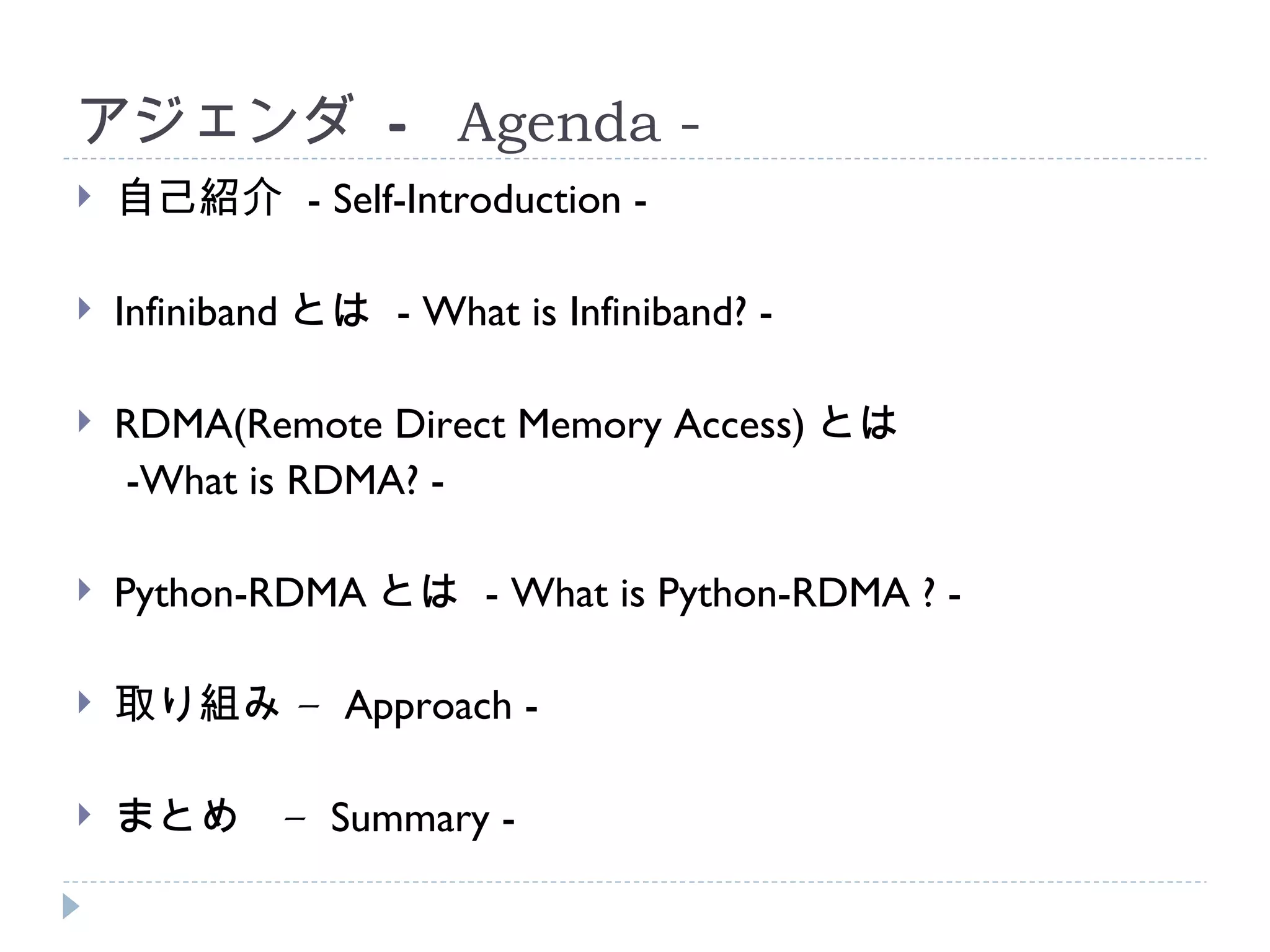 アジェンダ - Agenda -

自己紹介 - Self-Introduction -

Infiniband とは - What is Infiniband? -

RDMA(Remote Direct Memory Access) とは -What is RDMA? -

Python-RDMA とは - What is Python-RDMA ? -

取り組み – Approach -

まとめ – Summary -